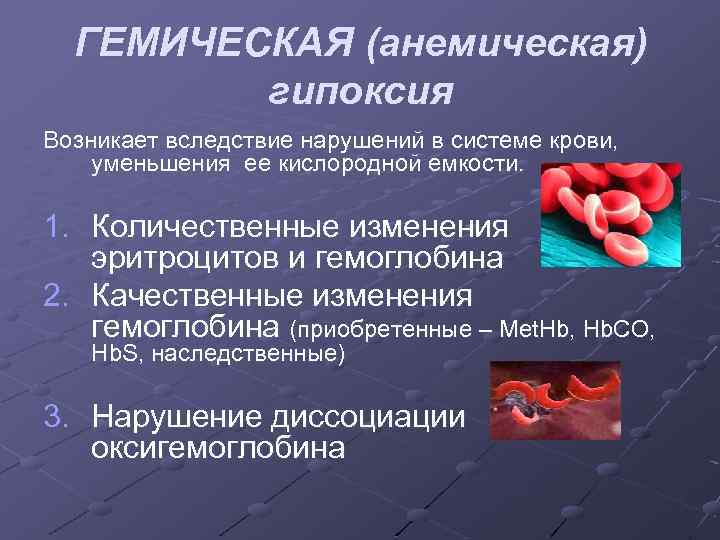 ГЕМИЧЕСКАЯ (анемическая) гипоксия

Возникает вследствие нарушений в системе крови, уменьшения ее кислородной емкости.

1. Количественные изменения эритроцитов и гемоглобина
2. Качественные изменения гемоглобина (приобретенные – MetHb, HbCO, HbS, наследственные)
3. Нарушение диссоциации оксигемоглобина